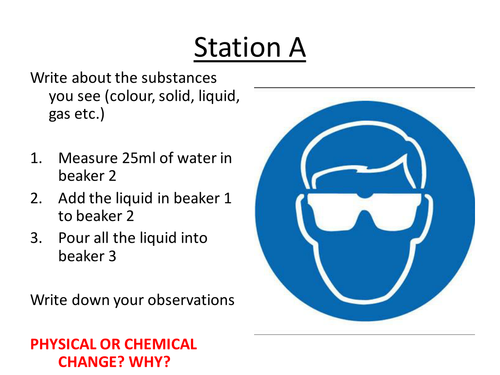 Station A

Write about the substances you see (colour, solid, liquid, gas etc.)

1. Measure 25ml of water in beaker 2
2. Add the liquid in beaker 1 to beaker 2
3. Pour all the liquid into beaker 3

Write down your observations

PHYSICAL OR CHEMICAL CHANGE? WHY?